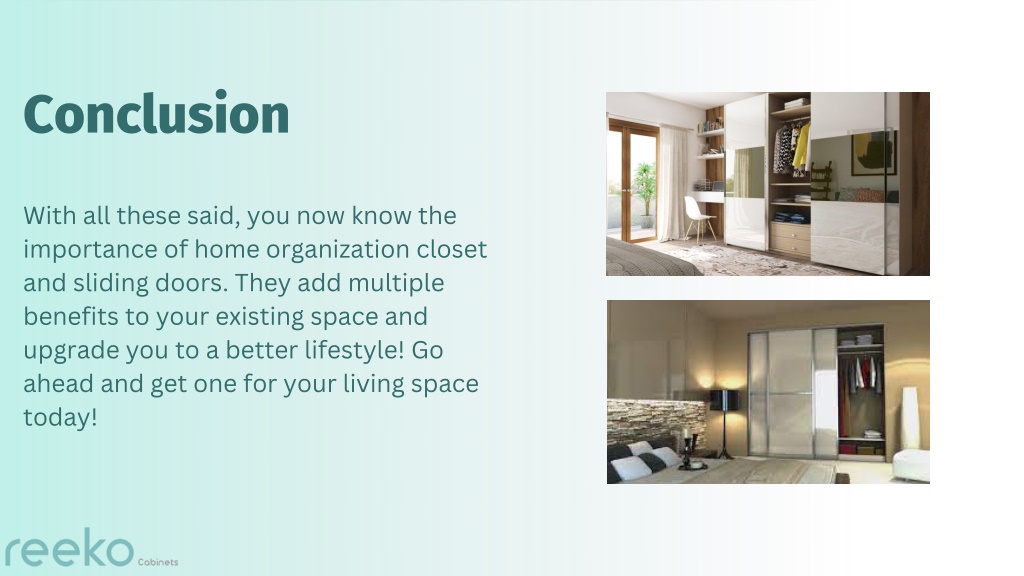 Conclusion

With all these said, you now know the importance of home organization closet and sliding doors. They add multiple benefits to your existing space and upgrade you to a better lifestyle! Go ahead and get one for your living space today!

reeko Cabinets